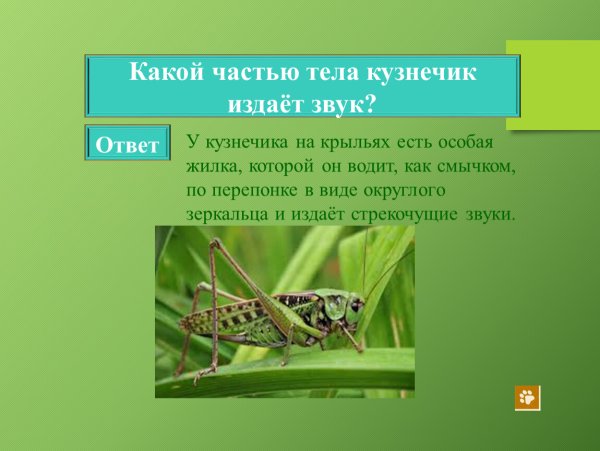 Какой частью тела кузнечик издаёт звук?

Ответ

У кузнечика на крыльях есть особая жилка, которой он водит, как смычком, по перепонке в виде округлого зеркальца и издаёт стрекочущие звуки.